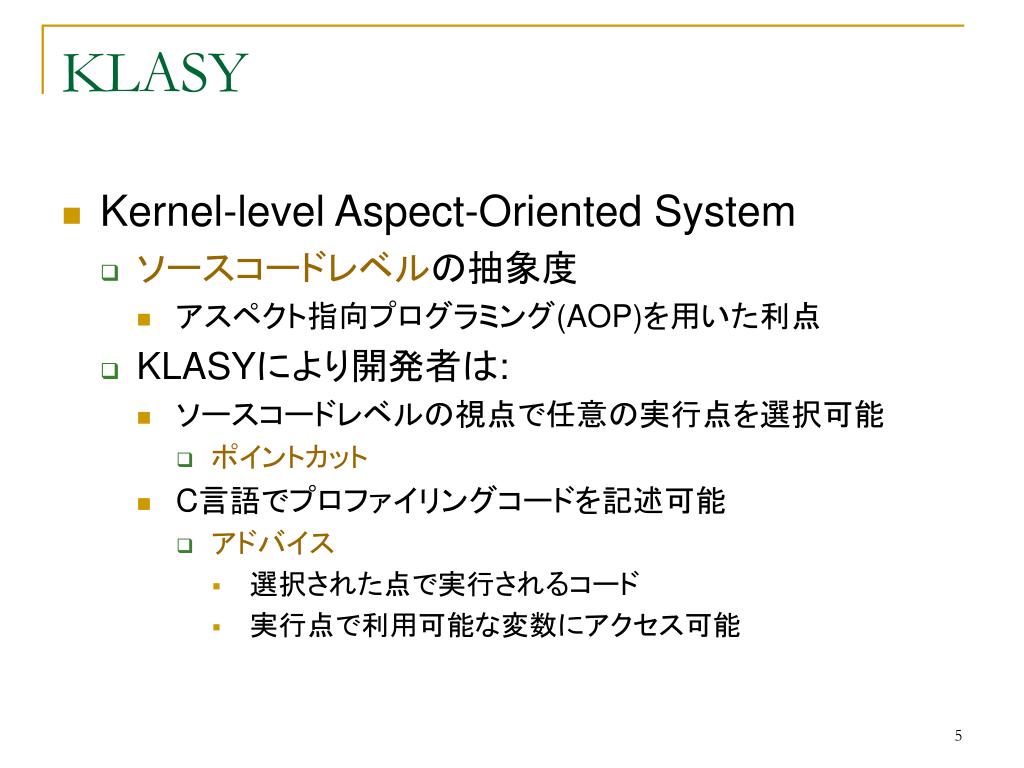 KLASY

Kernel-level Aspect-Oriented System

ソースコードレベルの抽象度

アスペクト指向プログラミング(AOP)を用いた利点

KLASYにより開発者は:

ソースコードレベルの視点で任意の実行点を選択可能

ポイントカット

C言語でプロファイリングコードを記述可能

アドバイス

選択された点で実行されるコード

実行点で利用可能な変数にアクセス可能

5